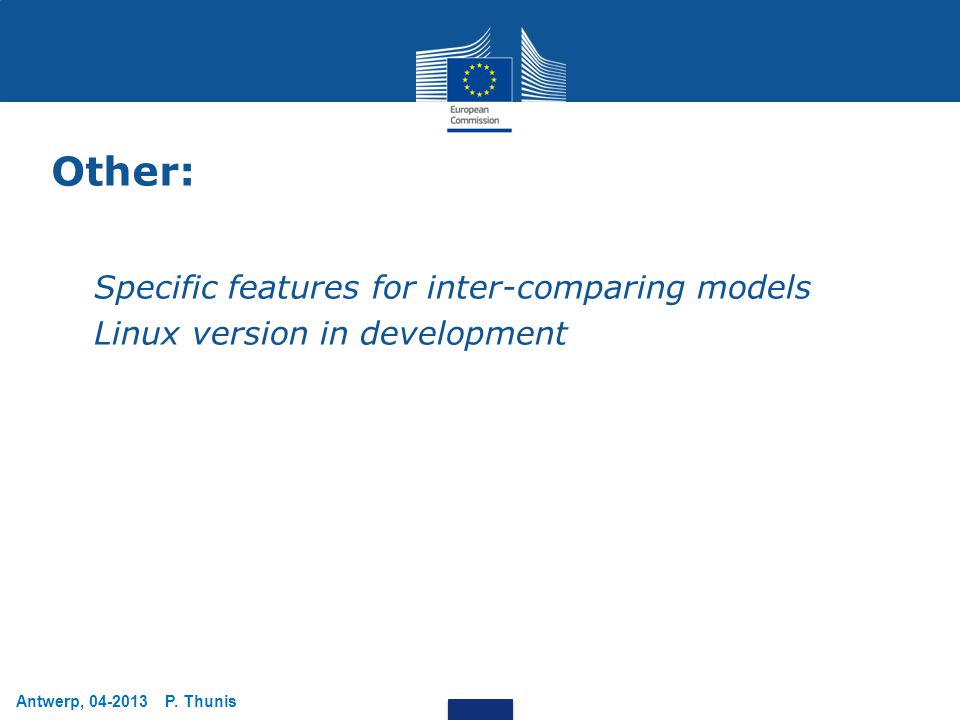 European Commission

Other:

Specific features for inter-comparing models
Linux version in development

Antwerp, 04-2013 P. Thunis